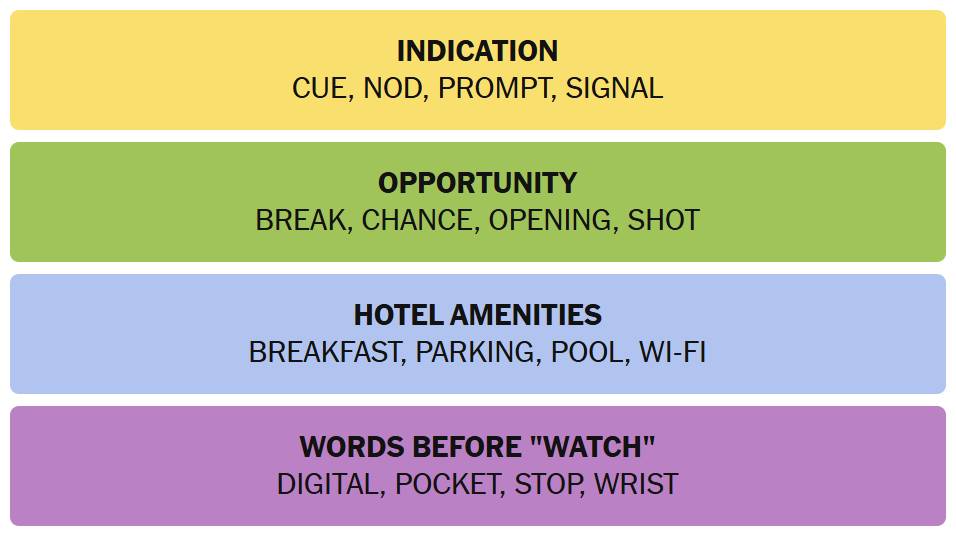 INDICATION
CUE, NOD, PROMPT, SIGNAL

OPPORTUNITY
BREAK, CHANCE, OPENING, SHOT

HOTEL AMENITIES
BREAKFAST, PARKING, POOL, WI-FI

WORDS BEFORE "WATCH"
DIGITAL, POCKET, STOP, WRIST